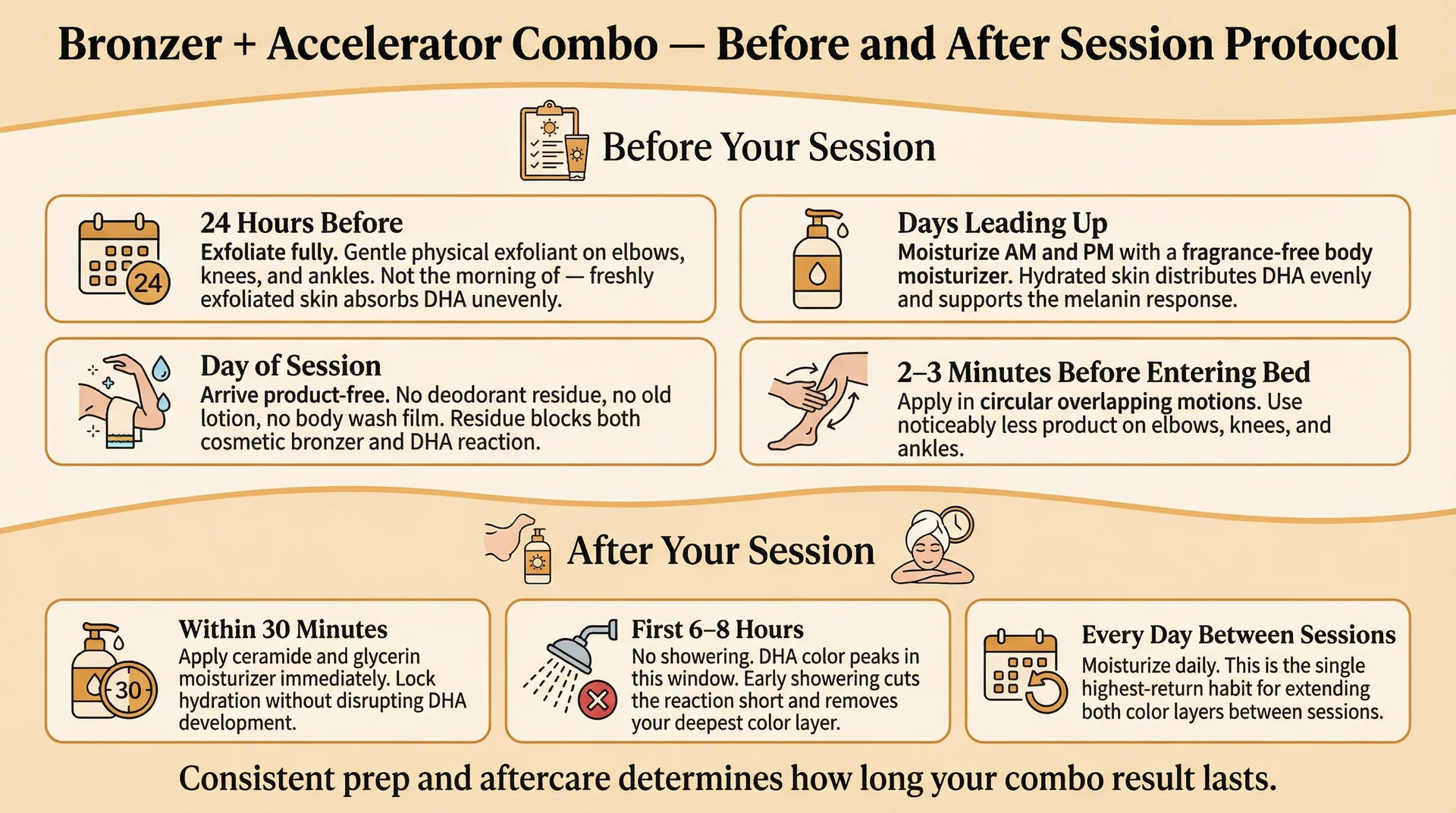 Bronzer + Accelerator Combo — Before and After Session Protocol

Before Your Session

24
24 Hours Before
Exfoliate fully. Gentle physical exfoliant on elbows, knees, and ankles. Not the morning of — freshly exfoliated skin absorbs DHA unevenly.

Days Leading Up
Moisturize AM and PM with a fragrance-free body moisturizer. Hydrated skin distributes DHA evenly and supports the melanin response.

Day of Session
Arrive product-free. No deodorant residue, no old lotion, no body wash film. Residue blocks both cosmetic bronzer and DHA reaction.

2–3 Minutes Before Entering Bed
Apply in circular overlapping motions. Use noticeably less product on elbows, knees, and ankles.

After Your Session

30
Within 30 Minutes
Apply ceramide and glycerin moisturizer immediately. Lock hydration without disrupting DHA development.

First 6–8 Hours
No showering. DHA color peaks in this window. Early showering cuts the reaction short and removes your deepest color layer.

Every Day Between Sessions
Moisturize daily. This is the single highest-return habit for extending both color layers between sessions.

Consistent prep and aftercare determines how long your combo result lasts.